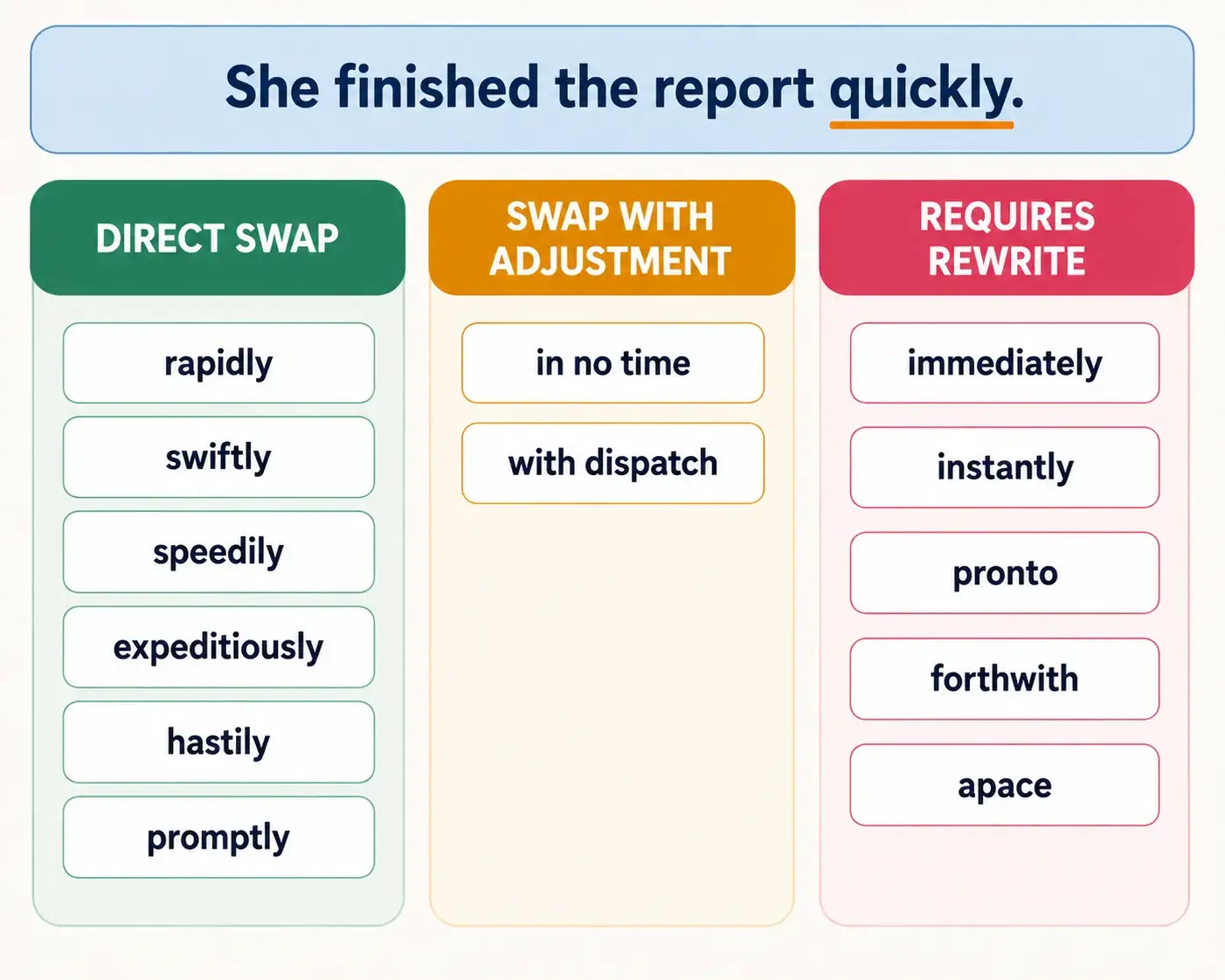 She finished the report quickly.

DIRECT SWAP

rapidly

swiftly

speedily

expeditiously

hastily

promptly

SWAP WITH ADJUSTMENT

in no time

with dispatch

REQUIRES REWRITE

immediately

instantly

pronto

forthwith

apace